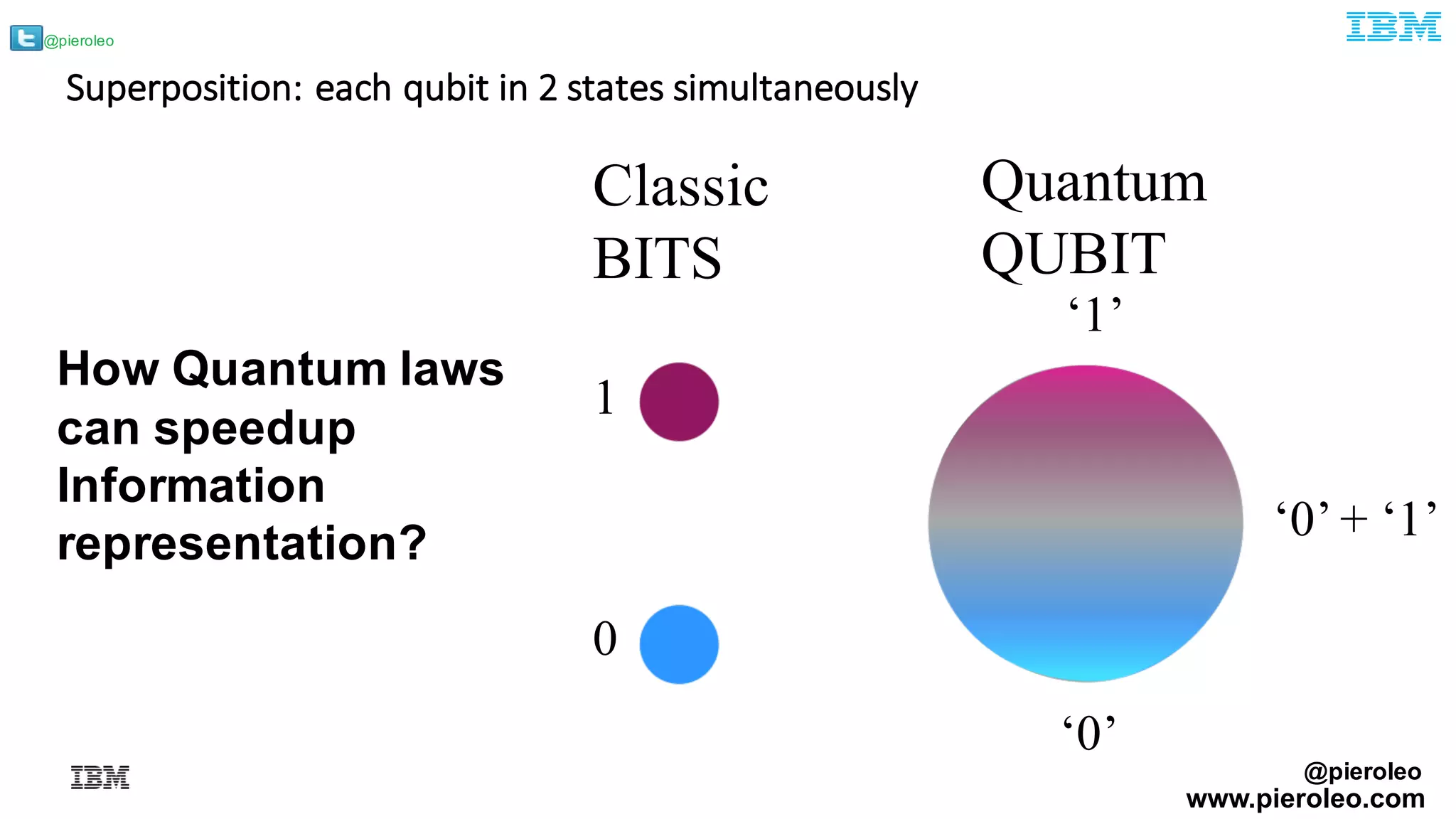 @pieroleo

IBM

Superposition: each qubit in 2 states simultaneously

How Quantum laws can speedup Information representation?

Classic
BITS

1

0

Quantum
QUBIT

‘1’

‘0’ + ‘1’

‘0’

IBM

@pieroleo
www.pieroleo.com